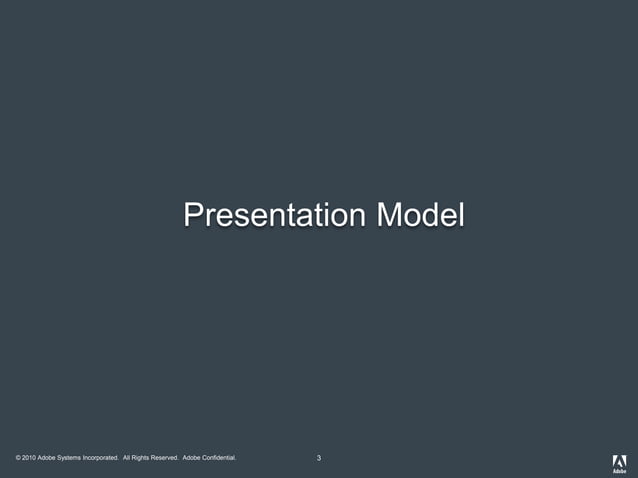 Presentation Model

© 2010 Adobe Systems Incorporated. All Rights Reserved. Adobe Confidential.

3

Adobe